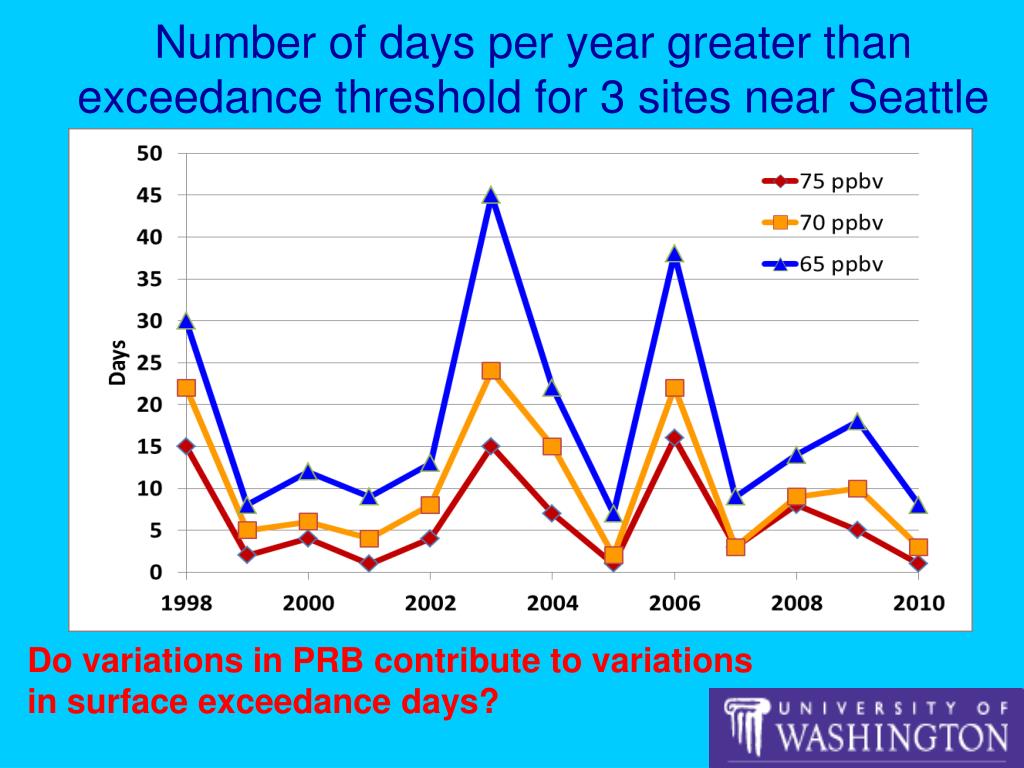 Number of days per year greater than exceedance threshold for 3 sites near Seattle

50
45
40
35
30
25
20
15
10
5
0

Days

1998 2000 2002 2004 2006 2008 2010

75 ppbv
70 ppbv
65 ppbv

Do variations in PRB contribute to variations in surface exceedance days?

UNIVERSITY OF WASHINGTON